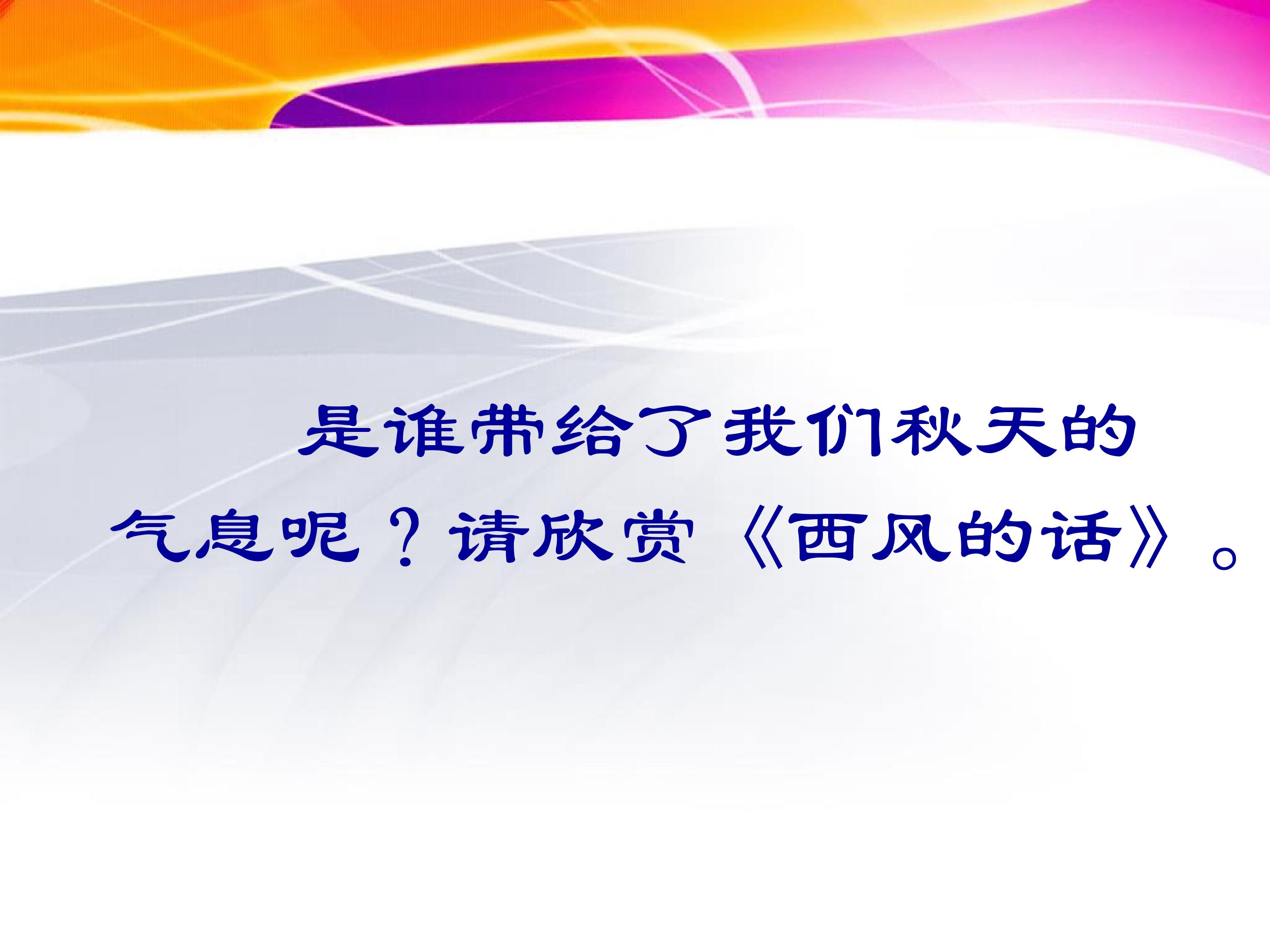 是谁带给了我们秋天的气息呢？请欣赏《西风的话》。